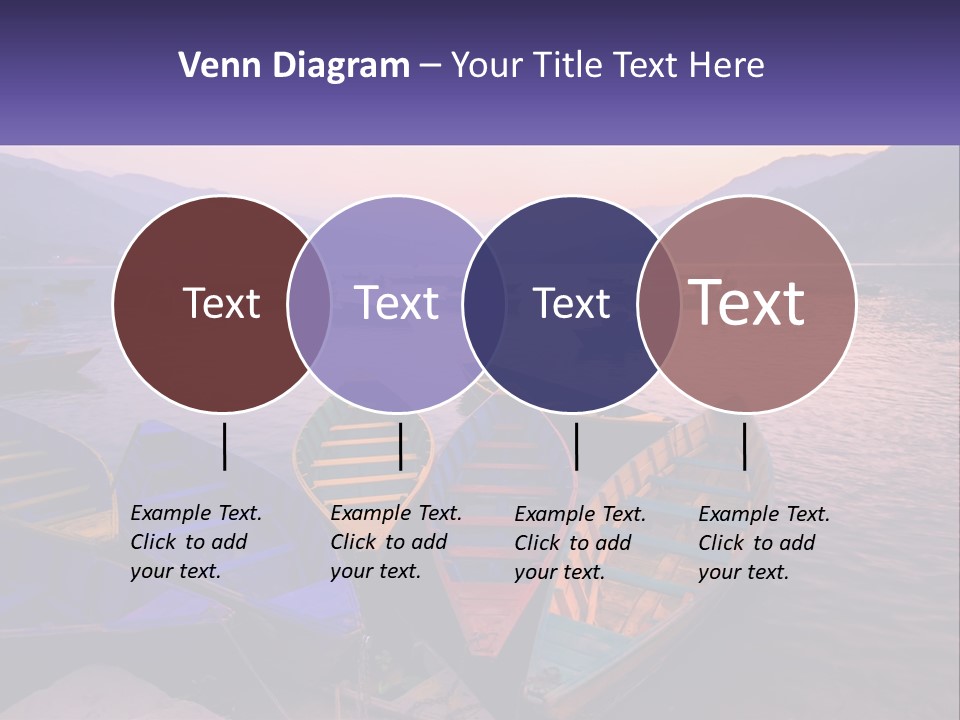 Venn Diagram – Your Title Text Here

Text

Text

Text

Text

Example Text. Click to add your text.

Example Text. Click to add your text.

Example Text. Click to add your text.

Example Text. Click to add your text.